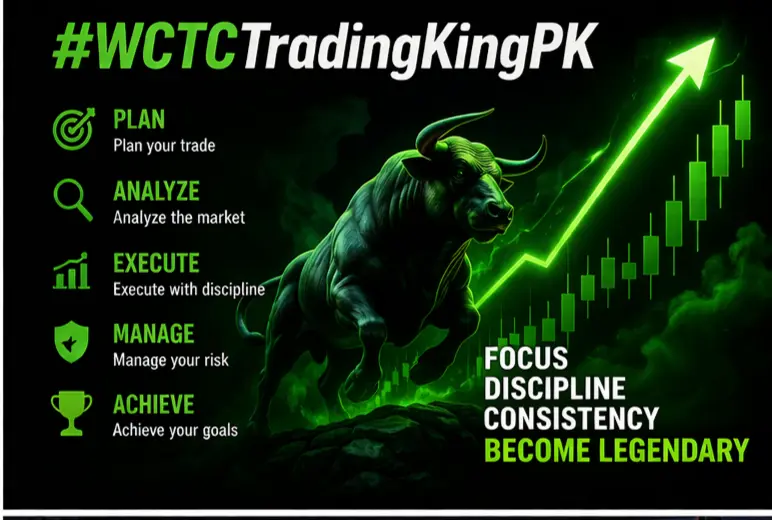 #WCTCTradingKingPK

PLAN
Plan your trade

ANALYZE
Analyze the market

EXECUTE
Execute with discipline

MANAGE
Manage your risk

ACHIEVE
Achieve your goals

FOCUS
DISCIPLINE
CONSISTENCY
BECOME LEGENDARY